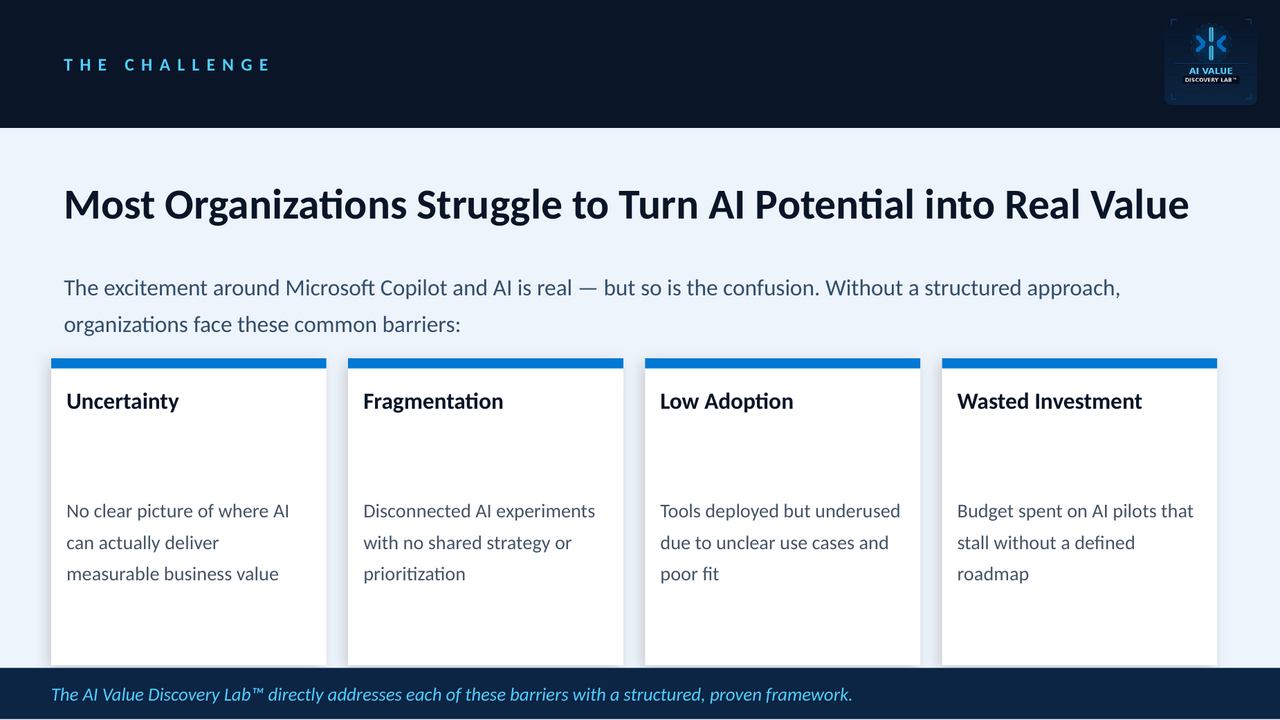 THE CHALLENGE

AI VALUE
DISCOVERY LAB™

Most Organizations Struggle to Turn AI Potential into Real Value

The excitement around Microsoft Copilot and AI is real — but so is the confusion. Without a structured approach, organizations face these common barriers:

Uncertainty

No clear picture of where AI can actually deliver measurable business value

Fragmentation

Disconnected AI experiments with no shared strategy or prioritization

Low Adoption

Tools deployed but underused due to unclear use cases and poor fit

Wasted Investment

Budget spent on AI pilots that stall without a defined roadmap

The AI Value Discovery Lab™ directly addresses each of these barriers with a structured, proven framework.